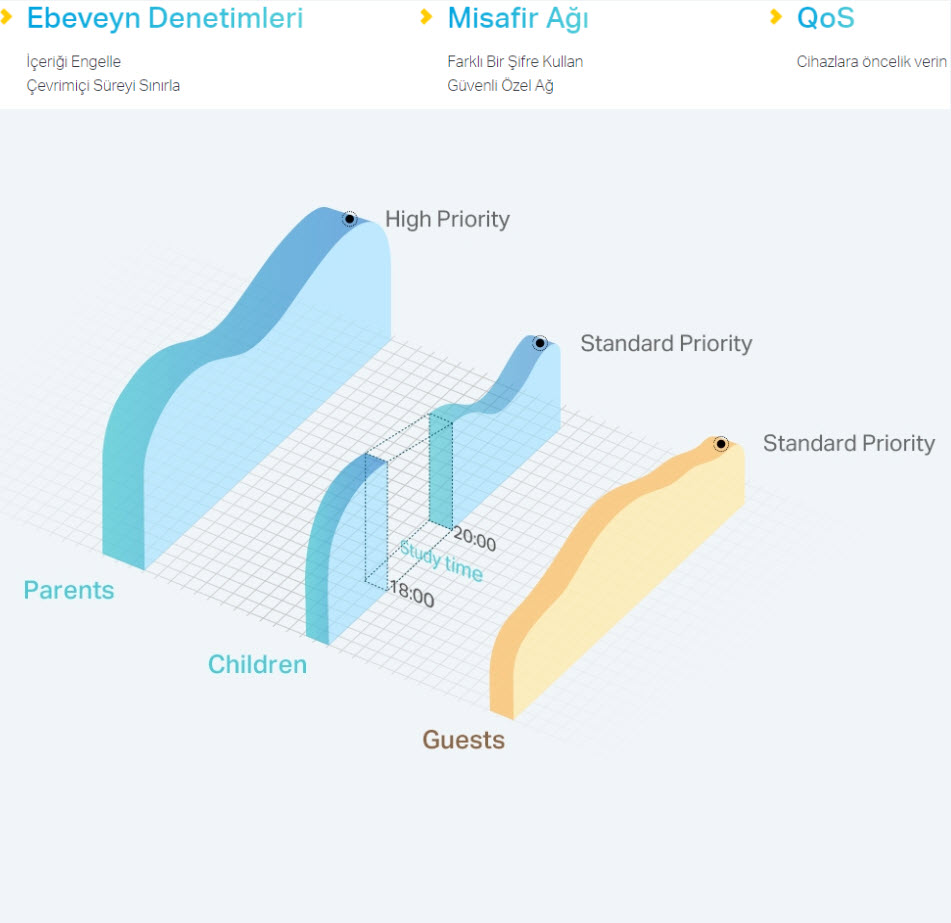 Ebeveyn Denetimleri

İçeriği Engelle
Çevrimiçi Süreyi Sınırla

Misafir Ağı

Farklı Bir Şifre Kullan
Güvenli Özel Ağ

QoS

Cihazlara öncelik verin

High Priority

Standard Priority

Standard Priority

20:00

Study time

18:00

Parents

Children

Guests